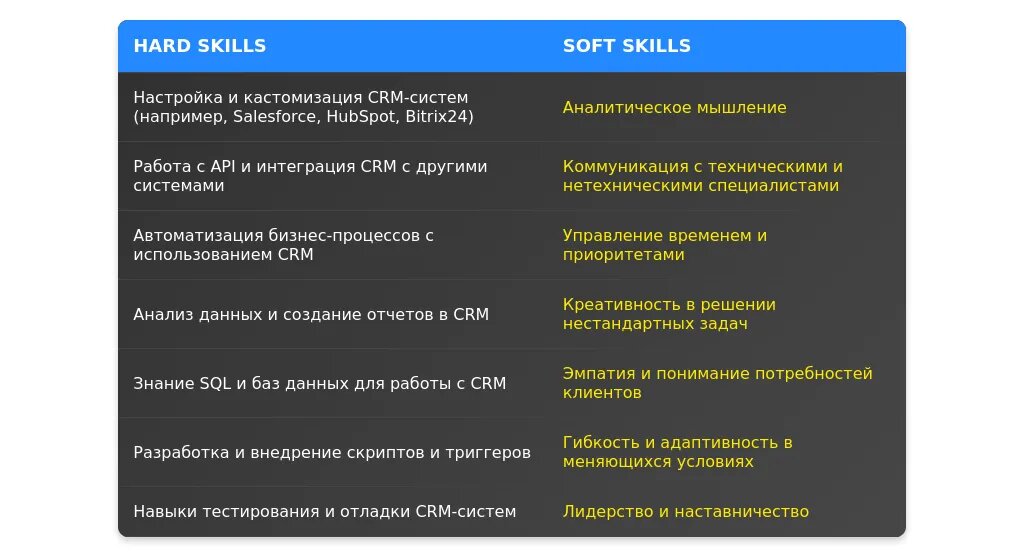 | HARD SKILLS | SOFT SKILLS |
|---|---|
| Настройка и кастомизация CRM-систем (например, Salesforce, HubSpot, Bitrix24) | Аналитическое мышление |
| Работа с API и интеграция CRM с другими системами | Коммуникация с техническими и нетехническими специалистами |
| Автоматизация бизнес-процессов с использованием CRM | Управление временем и приоритетами |
| Анализ данных и создание отчетов в CRM | Креативность в решении нестандартных задач |
| Знание SQL и баз данных для работы с CRM | Эмпатия и понимание потребностей клиентов |
| Разработка и внедрение скриптов и триггеров | Гибкость и адаптивность в меняющихся условиях |
| Навыки тестирования и отладки CRM-систем | Лидерство и наставничество |